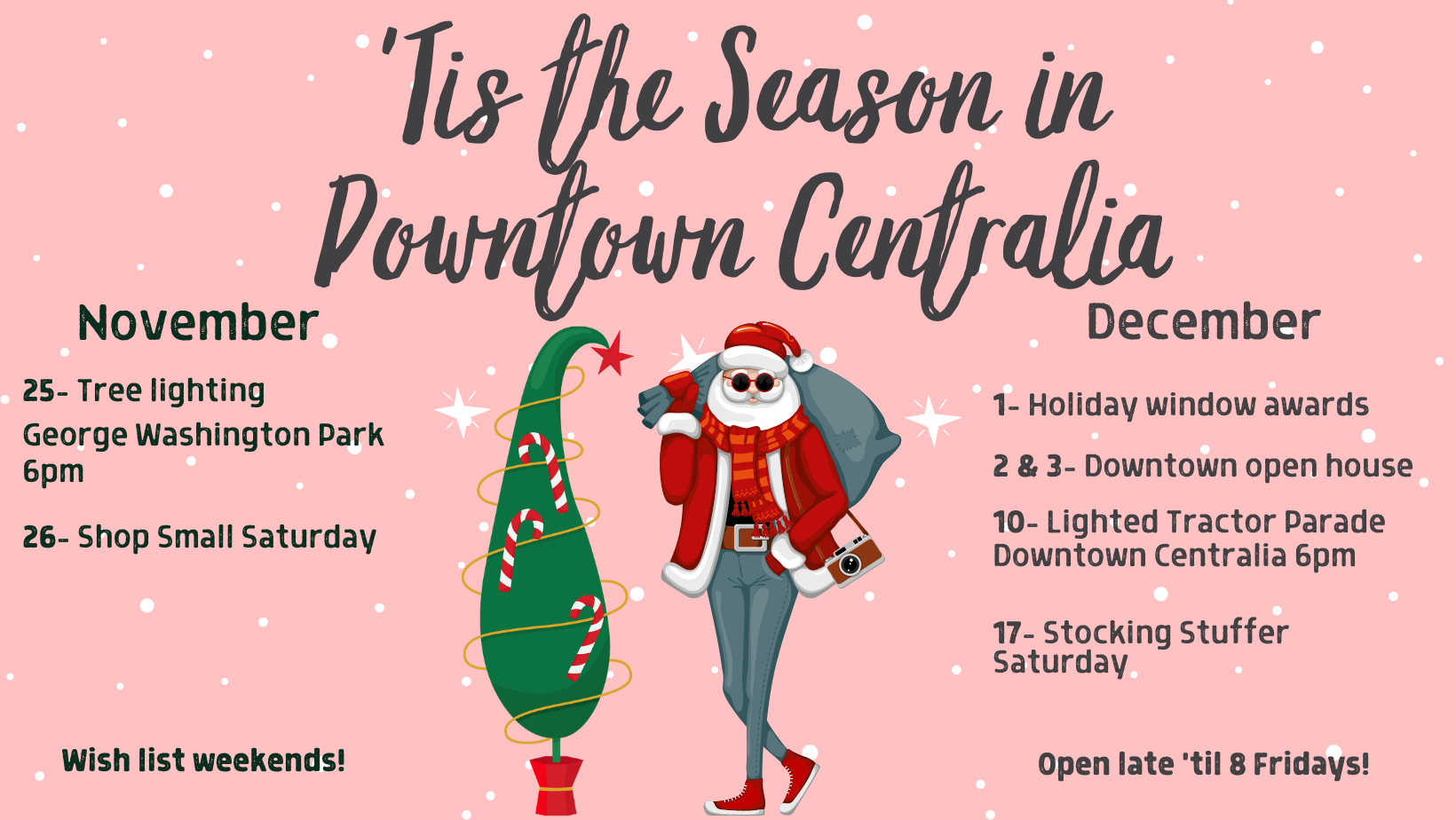 'Tis the Season in Downtown Centralia

November

25- Tree lighting
George Washington Park
6pm

26- Shop Small Saturday

Wish list weekends!

December

1- Holiday window awards

2 & 3- Downtown open house

10- Lighted Tractor Parade
Downtown Centralia 6pm

17- Stocking Stuffer Saturday

Open late 'til 8 Fridays!